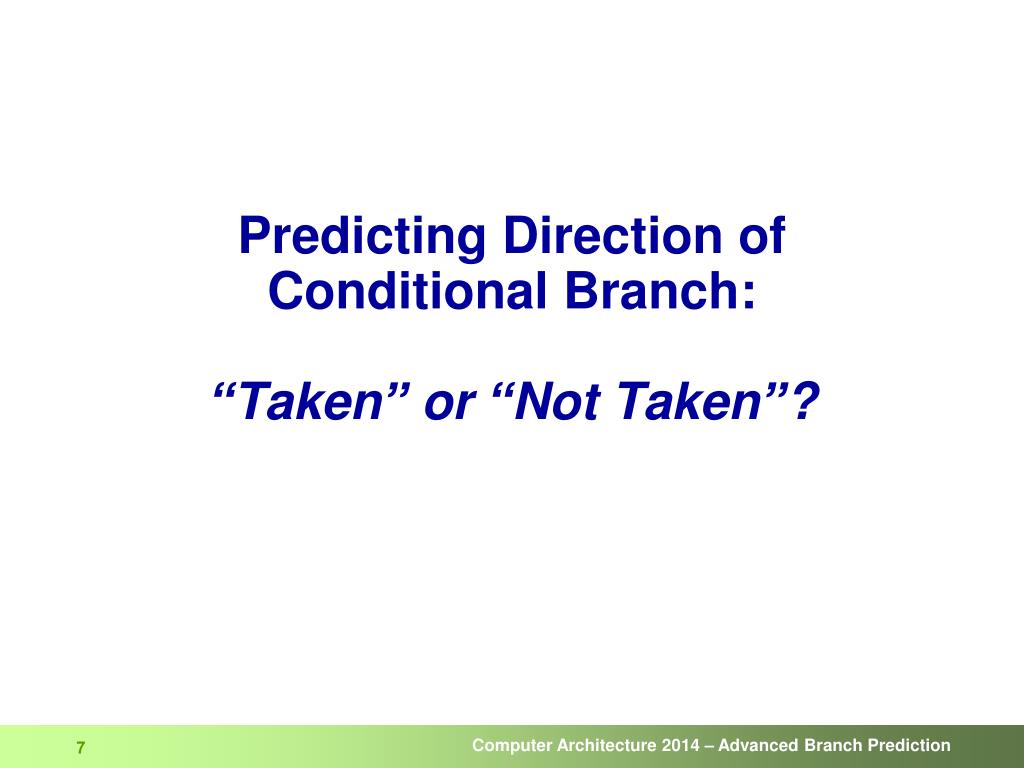 Predicting Direction of Conditional Branch:

“Taken” or “Not Taken”?

7

Computer Architecture 2014 – Advanced Branch Prediction